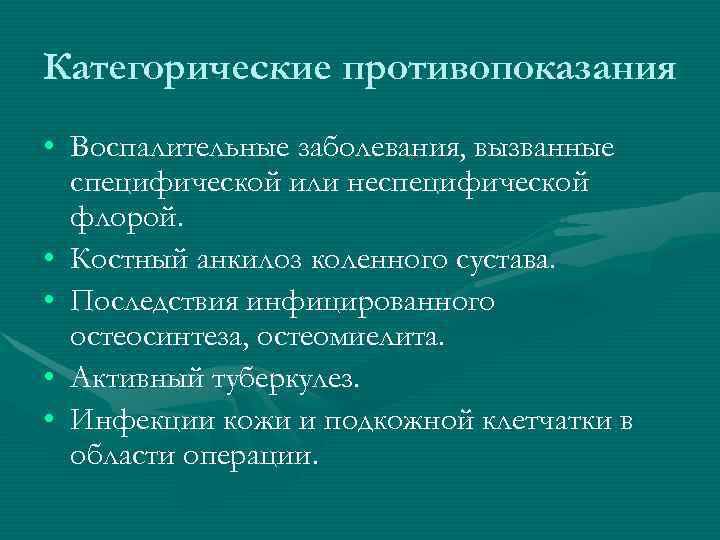 Категорические противопоказания

• Воспалительные заболевания, вызванные специфической или неспецифической флорой.
• Костный анкилоз коленного сустава.
• Последствия инфицированного остеосинтеза, остеомиелита.
• Активный туберкулез.
• Инфекции кожи и подкожной клетчатки в области операции.